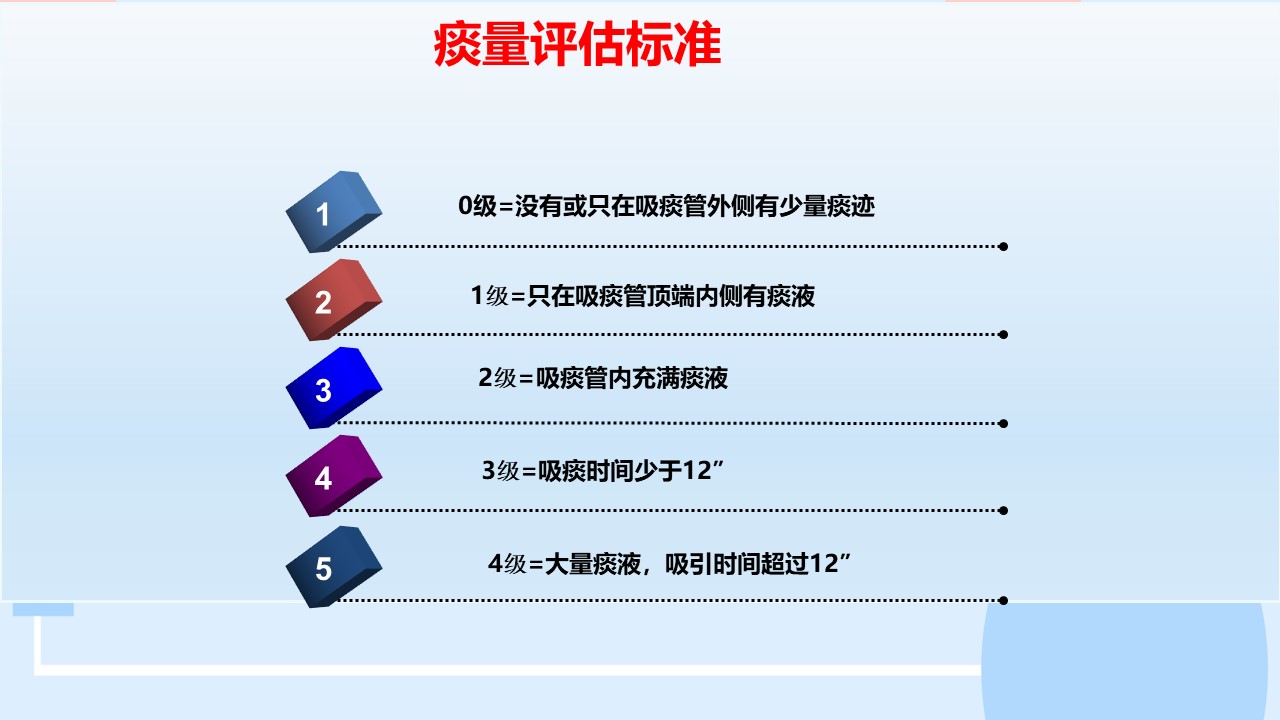 痰量评估标准

1
0级=没有或只在吸痰管外侧有少量痰迹

2
1级=只在吸痰管顶端内侧有痰液

3
2级=吸痰管内充满痰液

4
3级=吸痰时间少于12”

5
4级=大量痰液，吸引时间超过12”